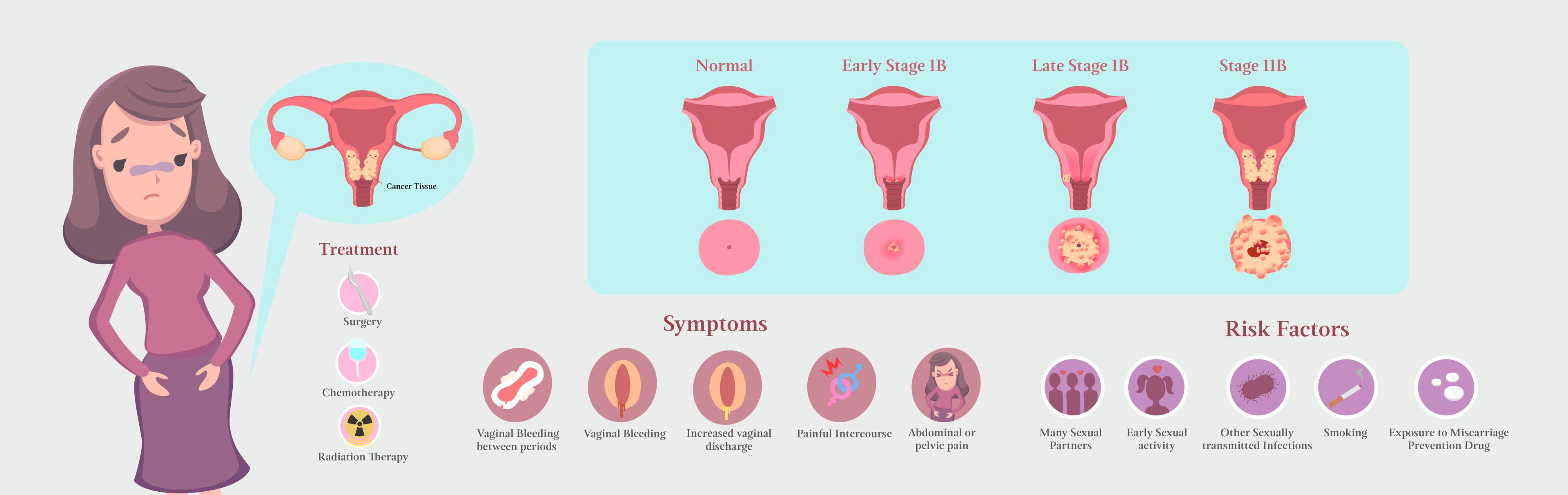 Cancer Tissue

Treatment

Surgery

Chemotherapy

Radiation Therapy

Normal

Early Stage 1B

Late Stage 1B

Stage 11B

Symptoms

Vaginal Bleeding between periods

Vaginal Bleeding

Increased vaginal discharge

Painful Intercourse

Abdominal or pelvic pain

Risk Factors

Many Sexual Partners

Early Sexual activity

Other Sexually transmitted Infections

Smoking

Exposure to Miscarriage Prevention Drug